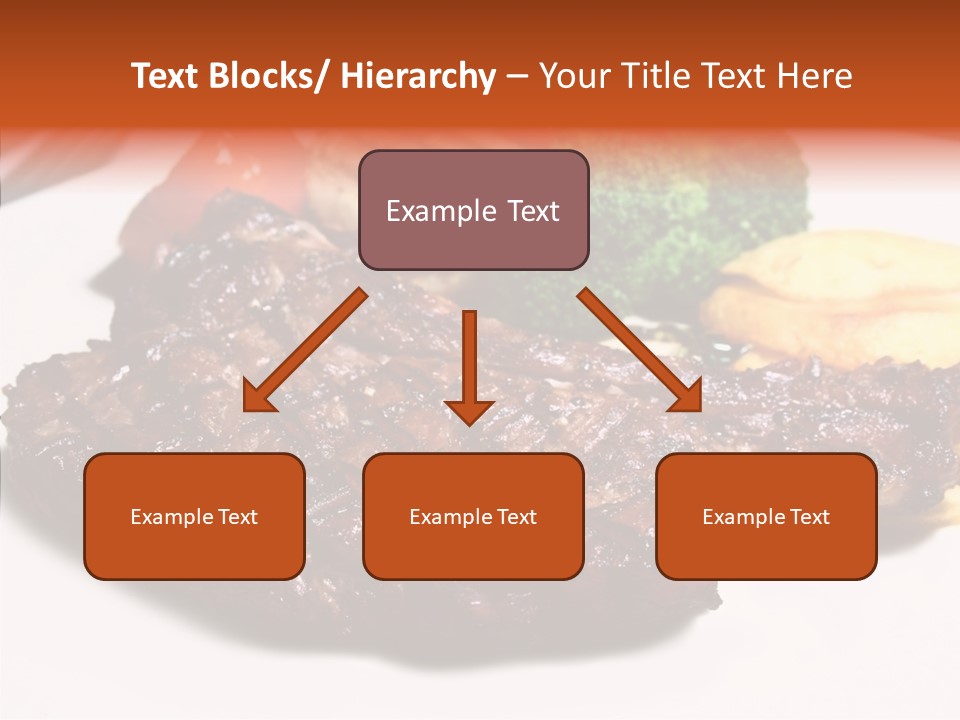 Text Blocks/ Hierarchy – Your Title Text Here

Example Text

Example Text

Example Text

Example Text